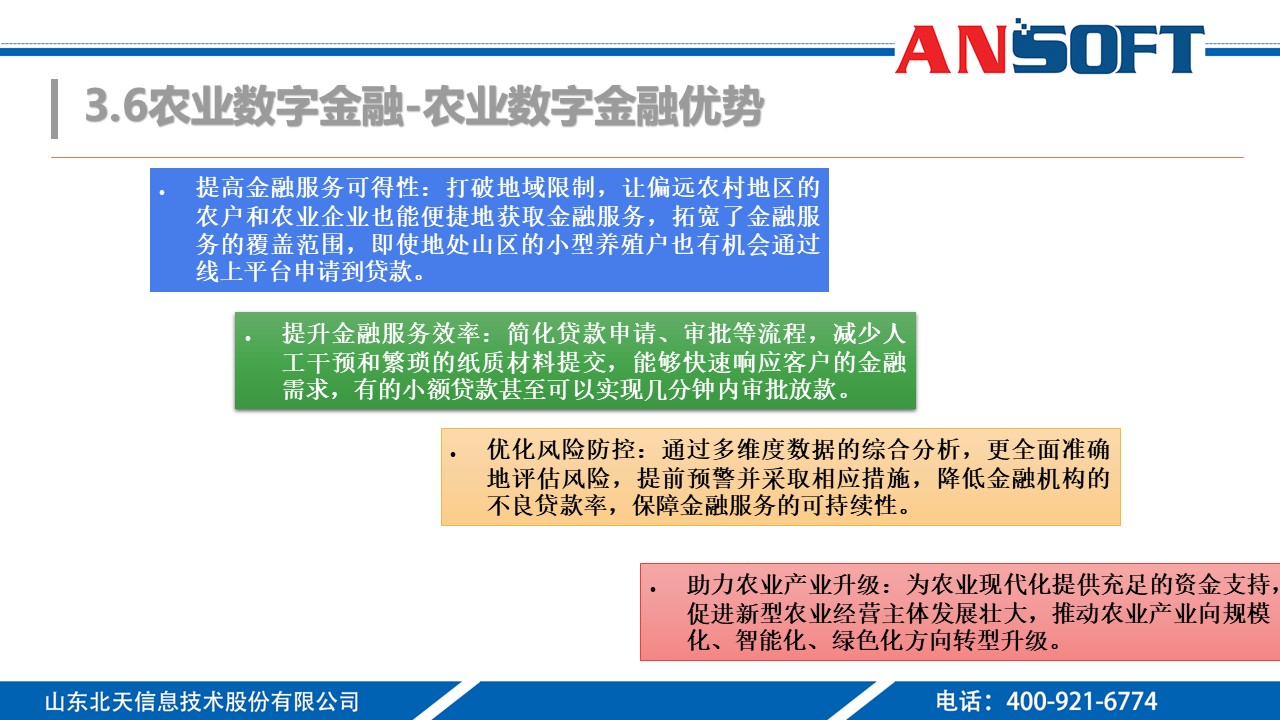 ANSOFT

3.6农业数字金融-农业数字金融优势

• 提高金融服务可得性：打破地域限制，让偏远农村地区的农户和农业企业也能便捷地获取金融服务，拓宽了金融服务的覆盖范围，即使地处山区的小型养殖户也有机会通过线上平台申请到贷款。

• 提升金融服务效率：简化贷款申请、审批等流程，减少人工干预和繁琐的纸质材料提交，能够快速响应客户的金融需求，有的小额贷款甚至可以实现几分钟内审批放款。

• 优化风险防控：通过多维度数据的综合分析，更全面准确地评估风险，提前预警并采取相应措施，降低金融机构的不良贷款率，保障金融服务的可持续性。

• 助力农业产业升级：为农业现代化提供充足的资金支持，促进新型农业经营主体发展壮大，推动农业产业向规模化、智能化、绿色化方向转型升级。

山东北天信息技术股份有限公司

电话：400-921-6774